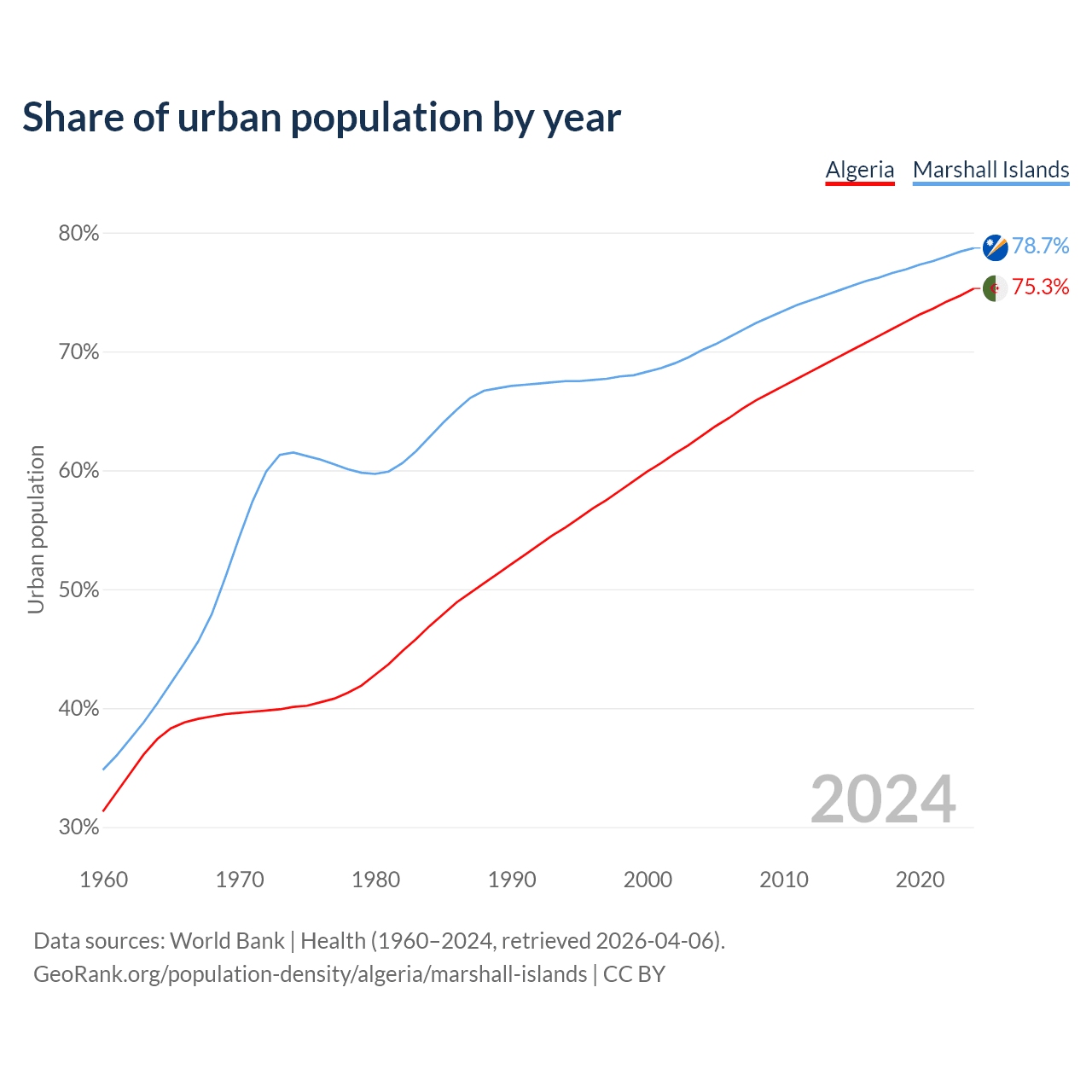 Share of urban population by year

Algeria Marshall Islands

80%
70%
60%
50%
40%
30%

Urban population

78.7%
75.3%

2024

1960 1970 1980 1990 2000 2010 2020

Data sources: World Bank | Health (1960–2024, retrieved 2026-04-06).
GeoRank.org/population-density/algeria/marshall-islands | CC BY